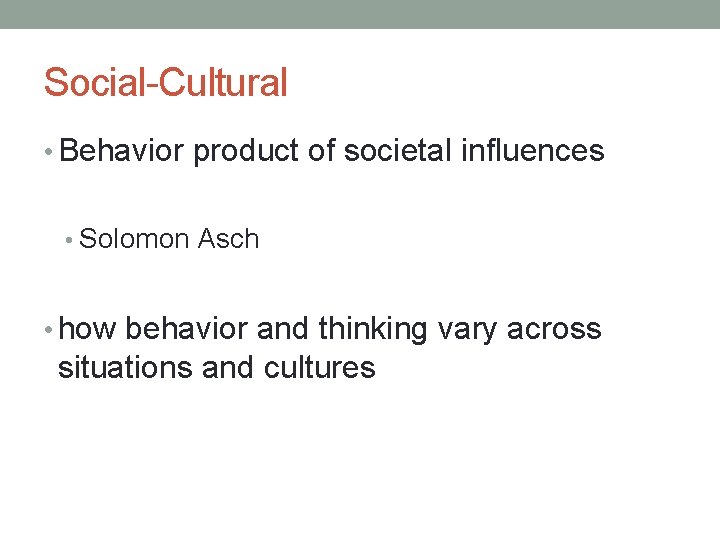 Social-Cultural

• Behavior product of societal influences

• Solomon Asch

• how behavior and thinking vary across situations and cultures